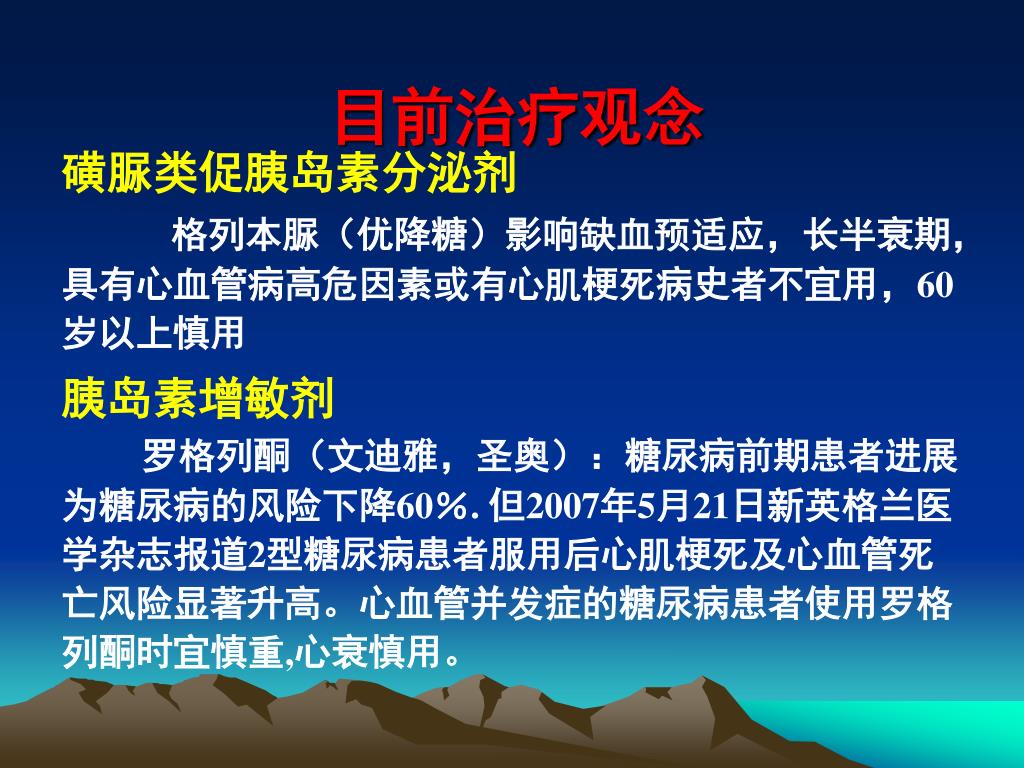 目前治疗观念

磺脲类促胰岛素分泌剂

格列本脲（优降糖）影响缺血预适应，长半衰期，具有心血管病高危因素或有心肌梗死病史者不宜用，60岁以上慎用

胰岛素增敏剂

罗格列酮（文迪雅，圣奥）：糖尿病前期患者进展为糖尿病的风险下降60％. 但2007年5月21日新英格兰医学杂志报道2型糖尿病患者服用后心肌梗死及心血管死亡风险显著升高。心血管并发症的糖尿病患者使用罗格列酮时宜慎重,心衰慎用。